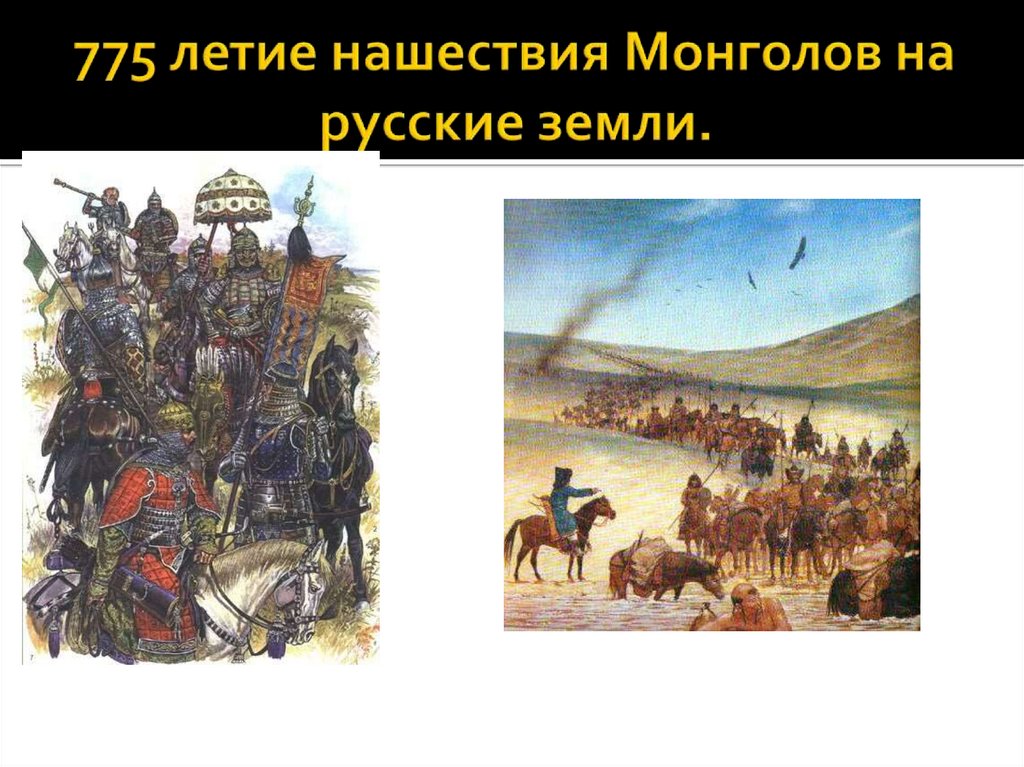 775 летие нашествия Монголов на русские земли.